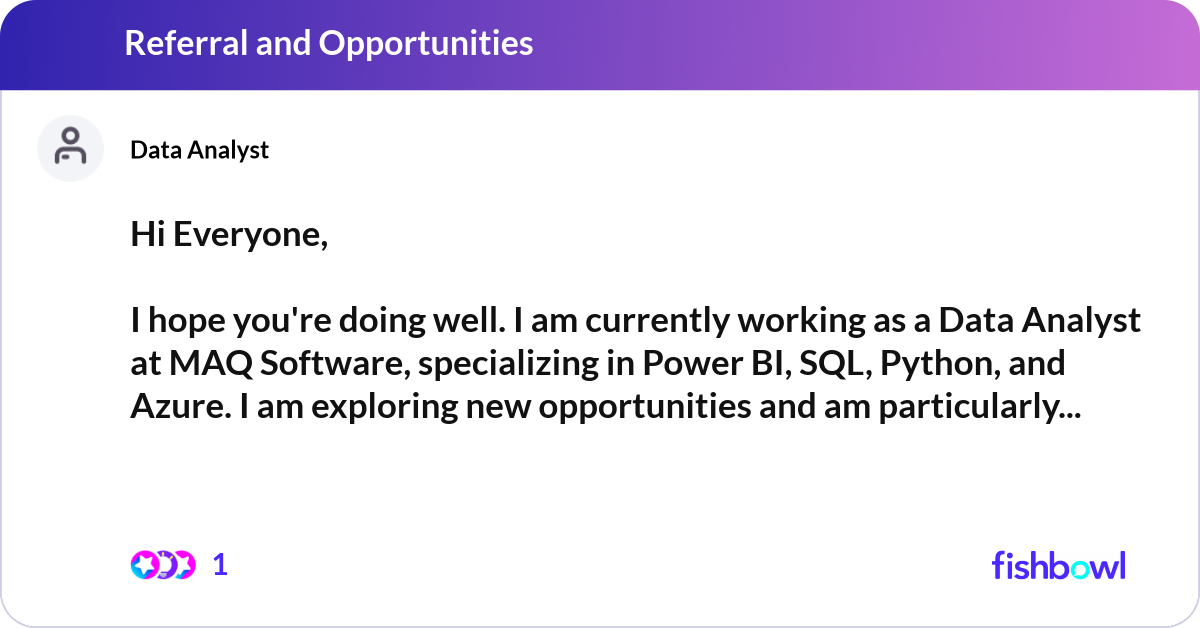 Referral and Opportunities

Data Analyst

Hi Everyone,

I hope you're doing well. I am currently working as a Data Analyst at MAQ Software, specializing in Power BI, SQL, Python, and Azure. I am exploring new opportunities and am particularly...

1

fishbowl